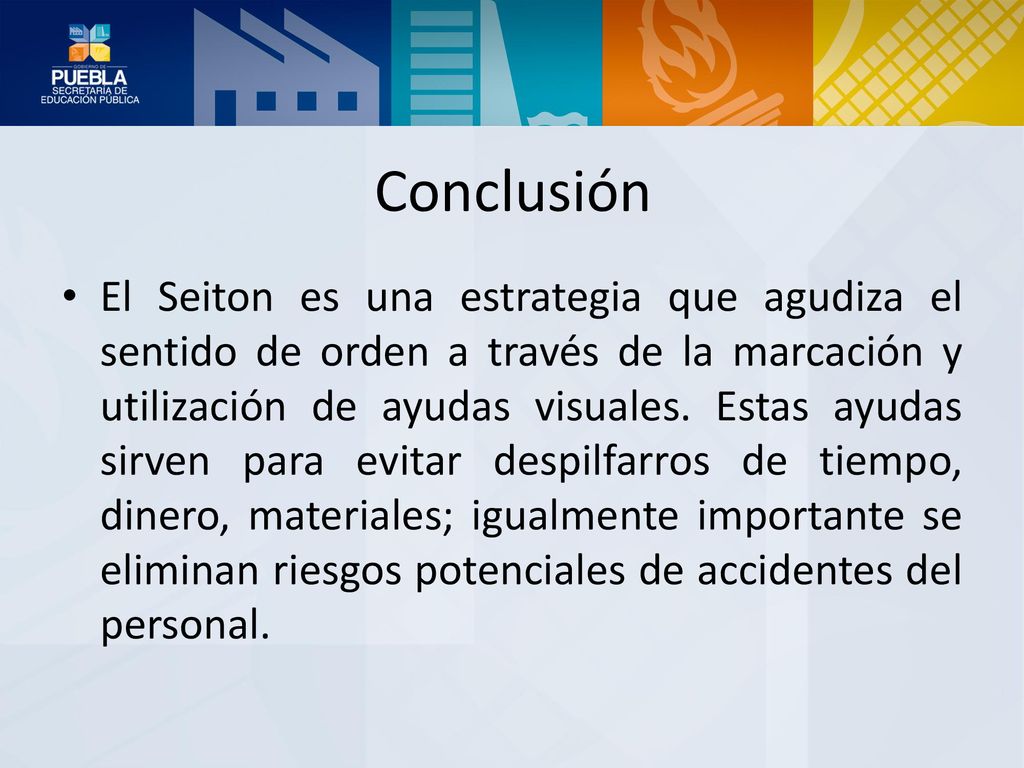 GOBIERNO DE
PUEBLA
SECRETARÍA DE
EDUCACIÓN PÚBLICA

Conclusión

• El Seiton es una estrategia que agudiza el sentido de orden a través de la marcación y utilización de ayudas visuales. Estas ayudas sirven para evitar despilfarros de tiempo, dinero, materiales; igualmente importante se eliminan riesgos potenciales de accidentes del personal.